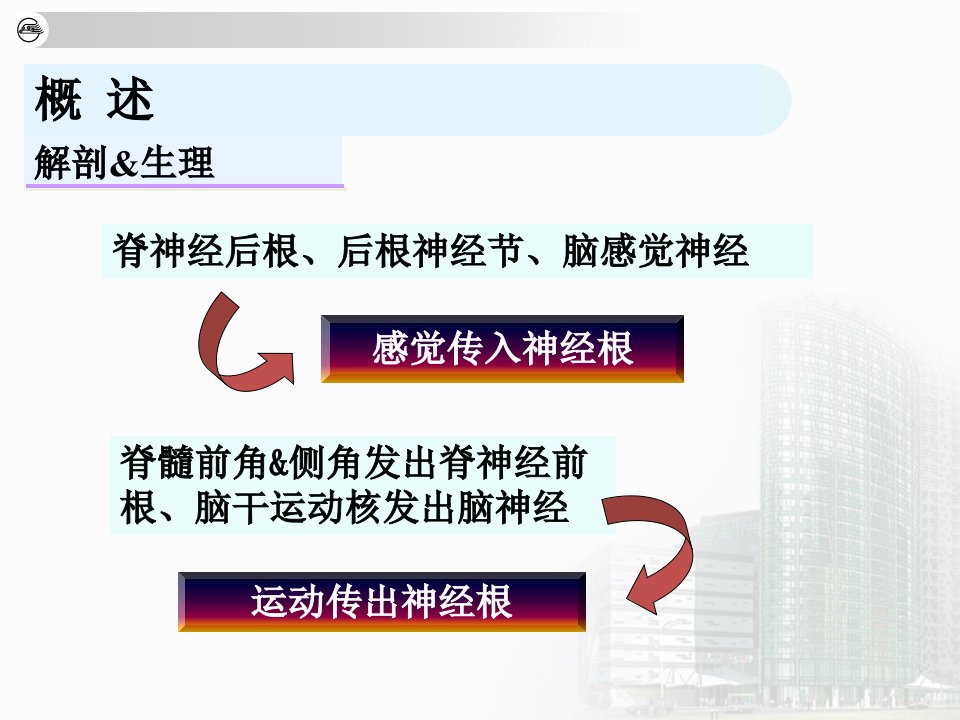 概 述
解剖&生理

脊神经后根、后根神经节、脑感觉神经

感觉传入神经根

脊髓前角&侧角发出脊神经前根、脑干运动核发出脑神经

运动传出神经根